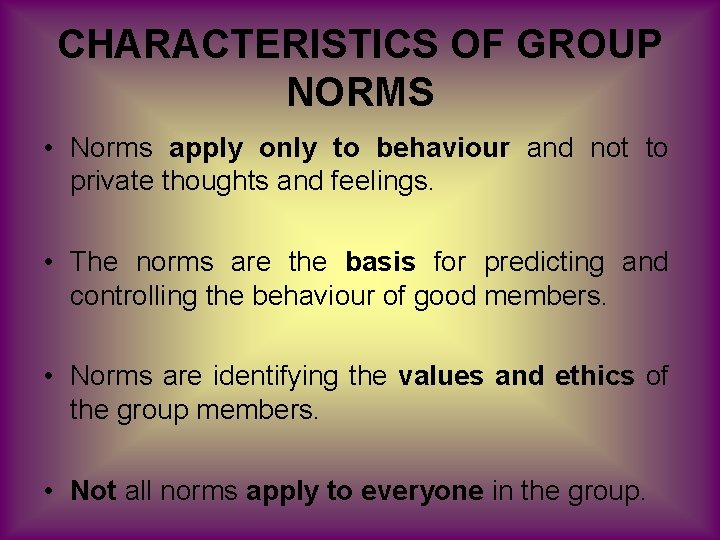 CHARACTERISTICS OF GROUP NORMS

• Norms apply only to behaviour and not to private thoughts and feelings.

• The norms are the basis for predicting and controlling the behaviour of good members.

• Norms are identifying the values and ethics of the group members.

• Not all norms apply to everyone in the group.